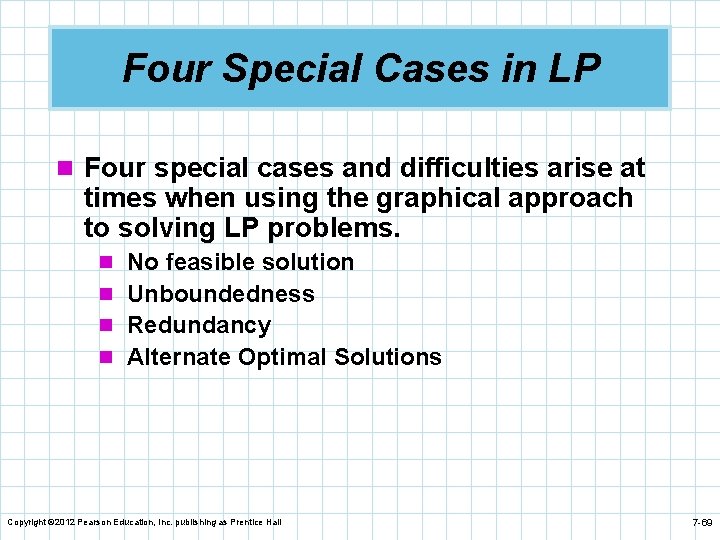 Four Special Cases in LP

Four special cases and difficulties arise at times when using the graphical approach to solving LP problems.

No feasible solution
Unboundedness
Redundancy
Alternate Optimal Solutions

Copyright ©2012 Pearson Education, Inc. publishing as Prentice Hall

7-69